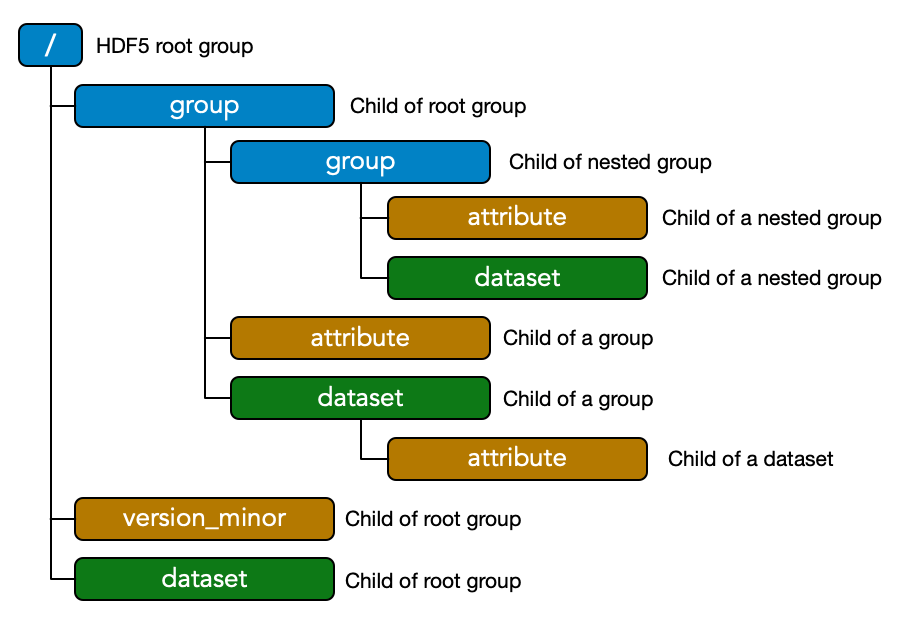 / HDF5 root group

group Child of root group

group Child of nested group

attribute Child of a nested group

dataset Child of a nested group

attribute Child of a group

dataset Child of a group

attribute Child of a dataset

version_minor Child of root group

dataset Child of root group